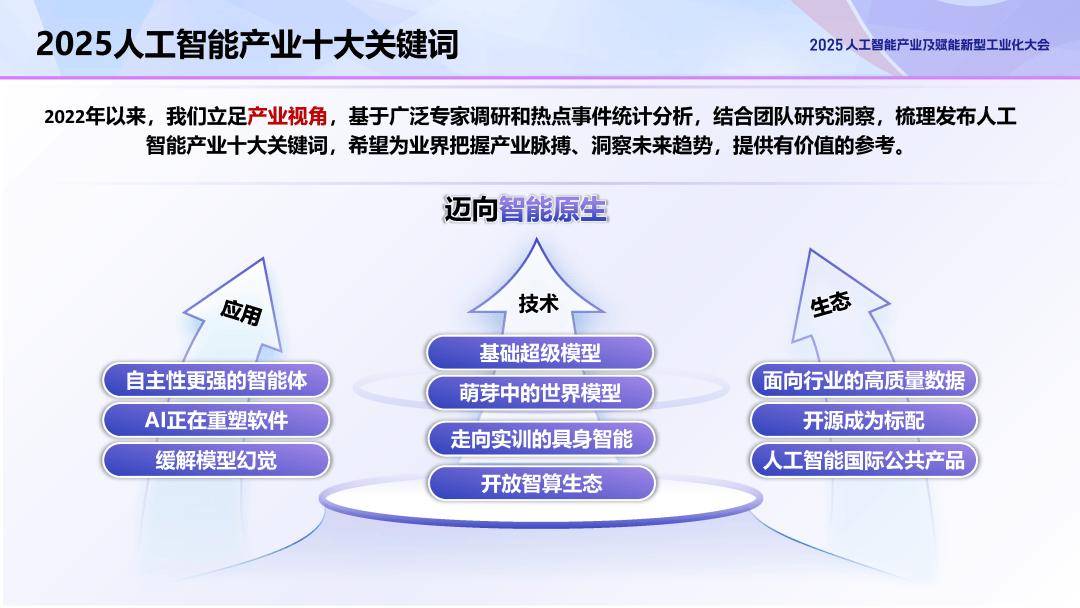 2025人工智能产业十大关键词

2025 人工智能产业及赋能新型工业化大会

2022年以来，我们立足产业视角，基于广泛专家调研和热点事件统计分析，结合团队研究洞察，梳理发布人工智能产业十大关键词，希望为业界把握产业脉搏、洞察未来趋势，提供有价值的参考。

迈向智能原生

应用

自主性更强的智能体

AI正在重塑软件

缓解模型幻觉

技术

基础超级模型

萌芽中的世界模型

走向实训的具身智能

开放智算生态

生态

面向行业的高质量数据

开源成为标配

人工智能国际公共产品